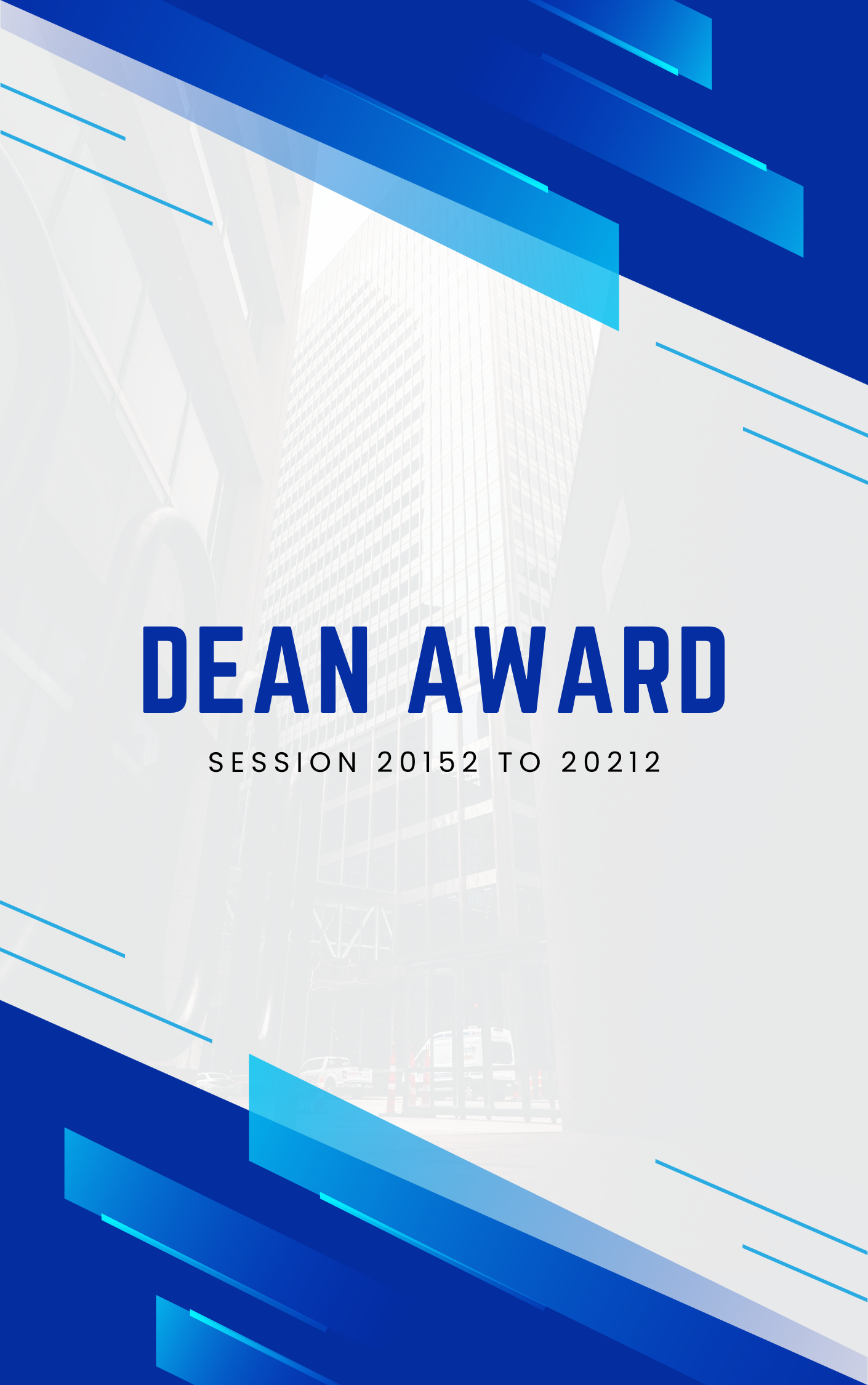 DEAN AWARD

SESSION 20152 TO 20212